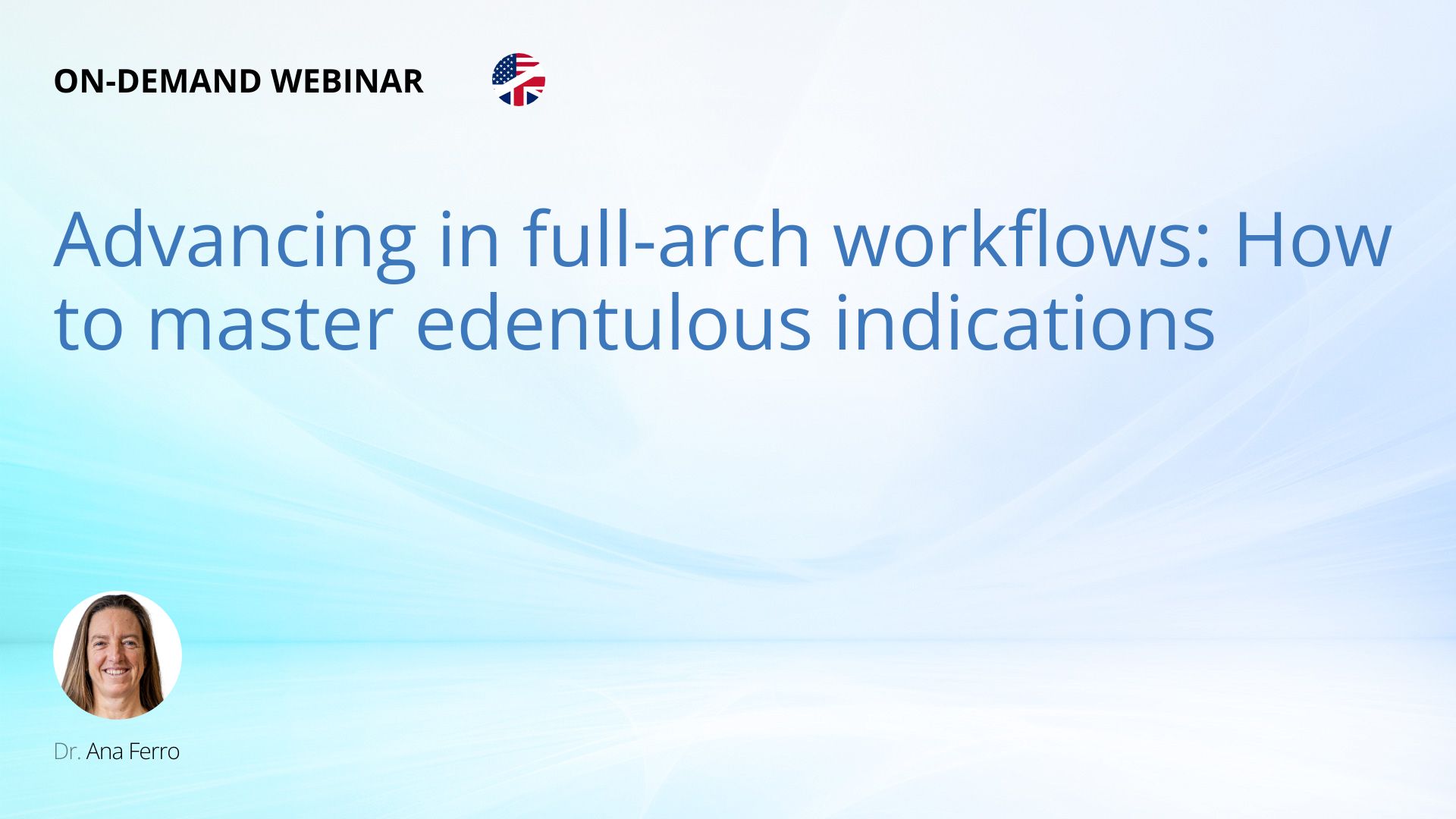 ON-DEMAND WEBINAR

Advancing in full-arch workflows: How to master edentulous indications

Dr. Ana Ferro